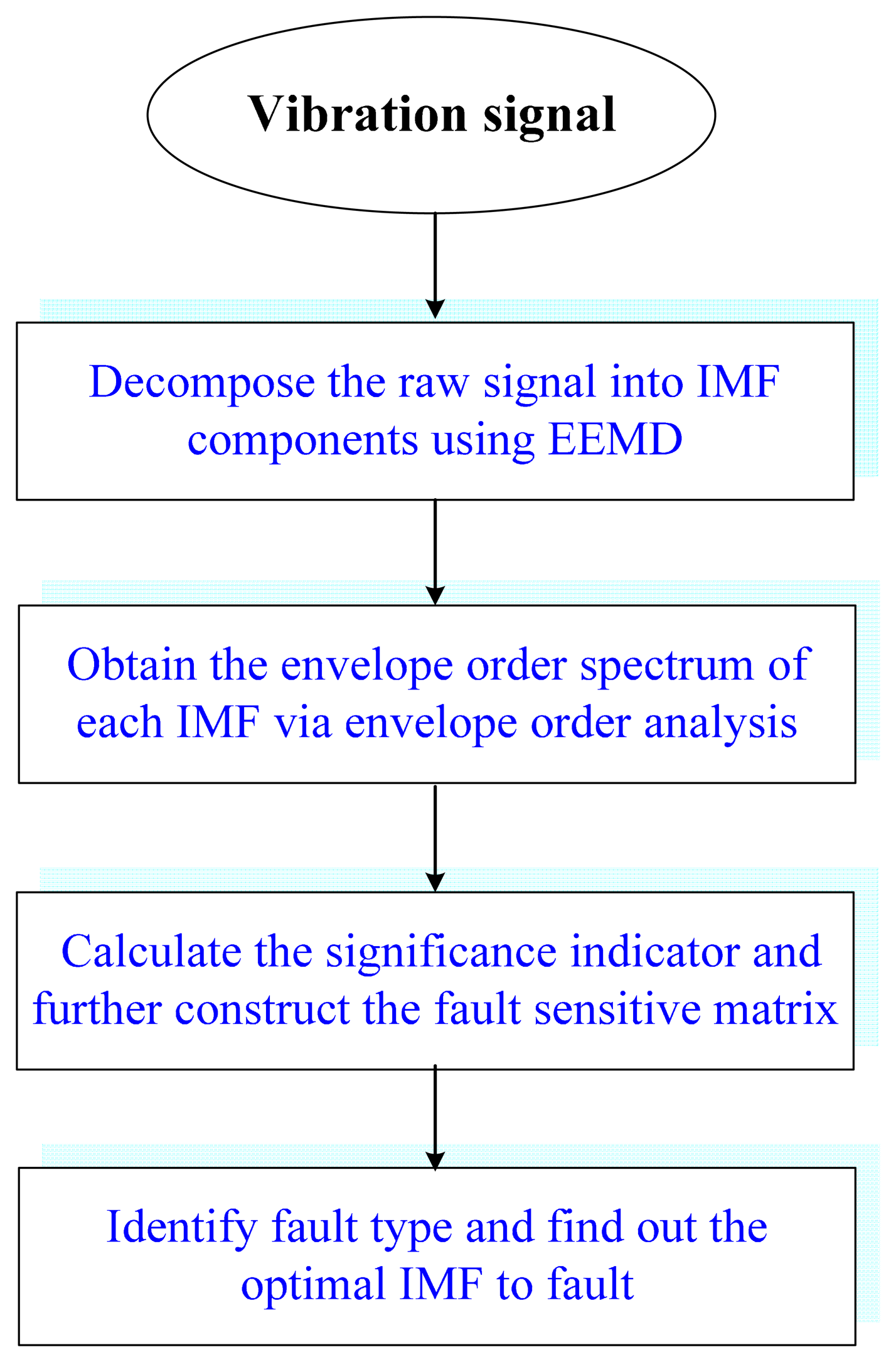 Vibration signal

Decompose the raw signal into IMF components using EEMD

Obtain the envelope order spectrum of each IMF via envelope order analysis

Calculate the significance indicator and further construct the fault sensitive matrix

Identify fault type and find out the optimal IMF to fault